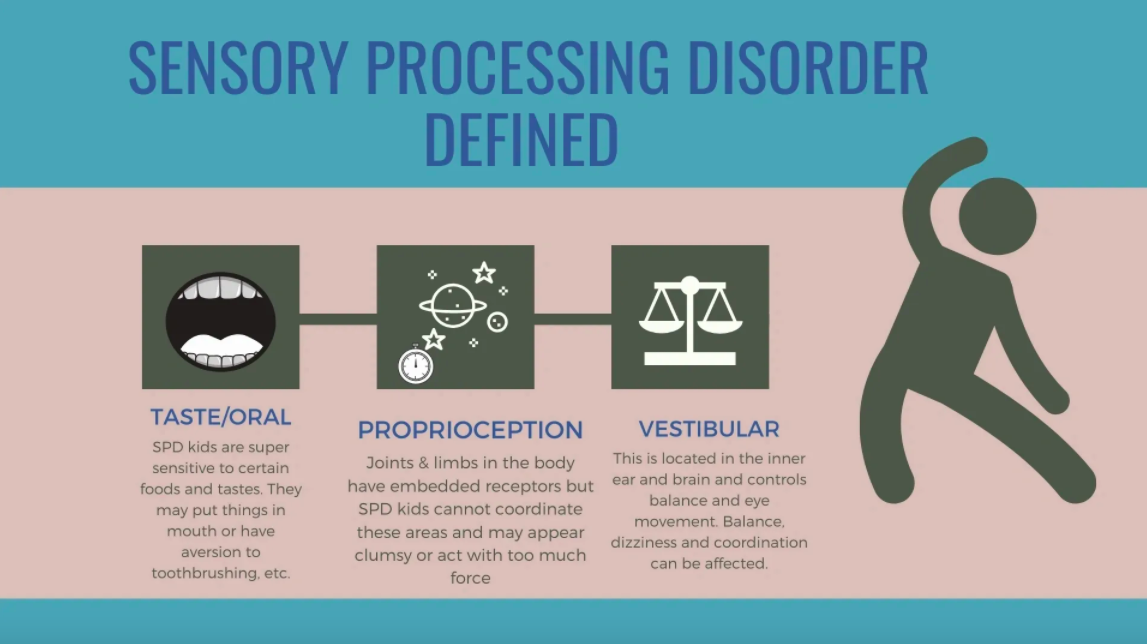 SENSORY PROCESSING DISORDER DEFINED

TASTE/ORAL

SPD kids are super sensitive to certain foods and tastes. They may put things in mouth or have aversion to toothbrushing, etc.

PROPRIOCEPTION

Joints & limbs in the body have embedded receptors but SPD kids cannot coordinate these areas and may appear clumsy or act with too much force

VESTIBULAR

This is located in the inner ear and brain and controls balance and eye movement. Balance, dizziness and coordination can be affected.